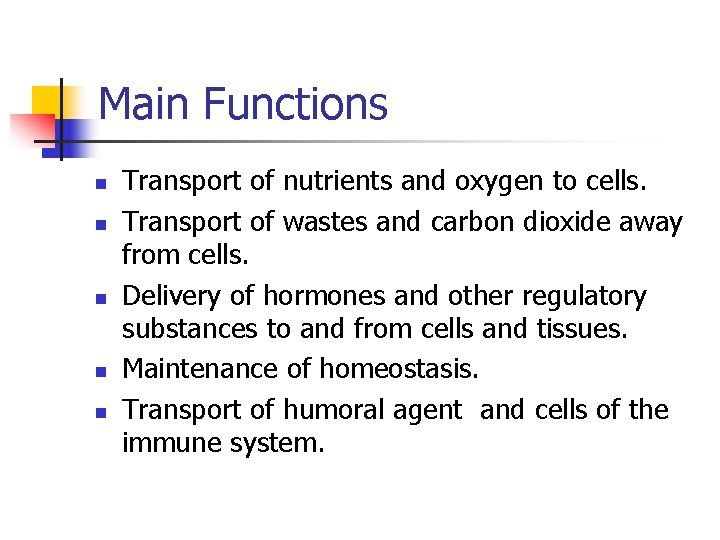 Main Functions

- Transport of nutrients and oxygen to cells.
- Transport of wastes and carbon dioxide away from cells.
- Delivery of hormones and other regulatory substances to and from cells and tissues.
- Maintenance of homeostasis.
- Transport of humoral agent and cells of the immune system.